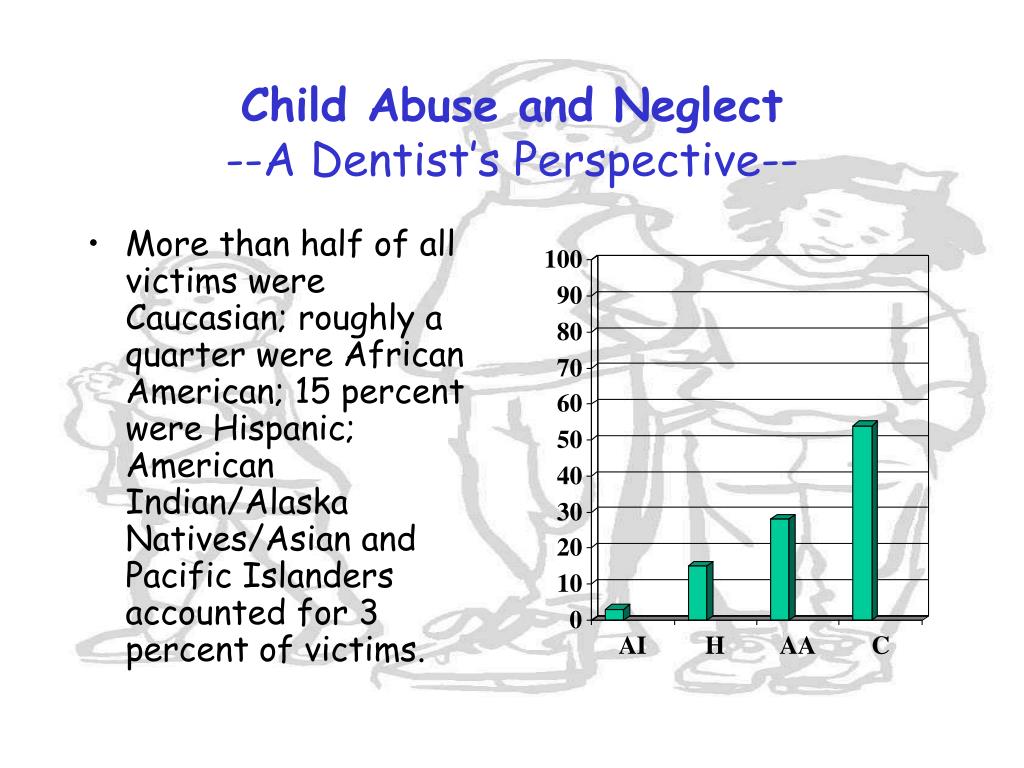 Child Abuse and Neglect
--A Dentist's Perspective--

• More than half of all victims were Caucasian; roughly a quarter were African American; 15 percent were Hispanic; American Indian/Alaska Natives/Asian and Pacific Islanders accounted for 3 percent of victims.

100
90
80
70
60
50
40
30
20
10
0
AI
H
AA
C